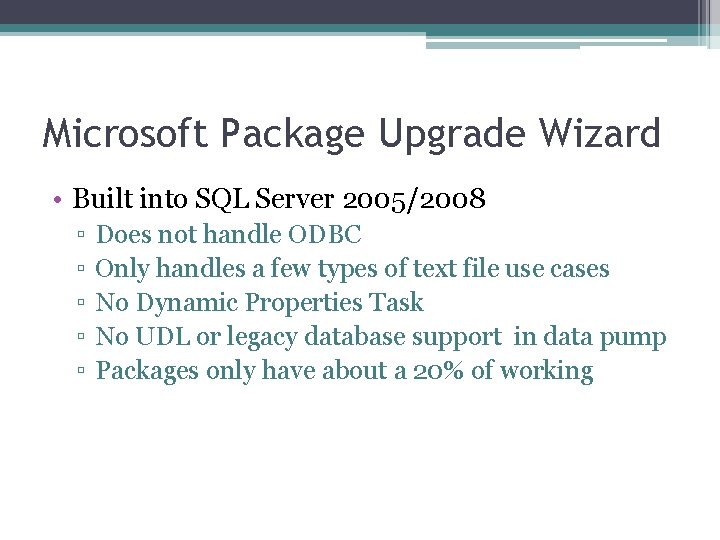 Microsoft Package Upgrade Wizard

• Built into SQL Server 2005/2008
▫ Does not handle ODBC
▫ Only handles a few types of text file use cases
▫ No Dynamic Properties Task
▫ No UDL or legacy database support in data pump
▫ Packages only have about a 20% of working